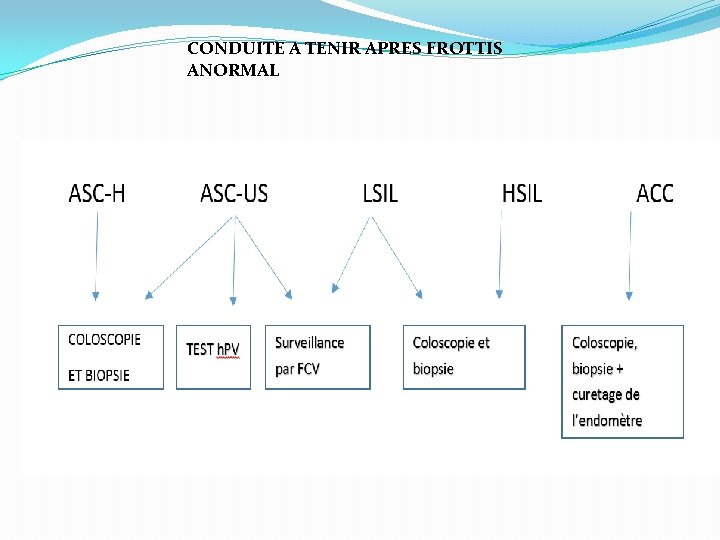 CONDUITE A TENIR APRES FROTTIS ANORMAL

ASC-H

ASC-US

LSIL

HSIL

ACC

COLOSCOPIE ET BIOPSIE

TEST hPV

Surveillance par FCV

Coloscopie et biopsie

Coloscopie, biopsie + curetage de l'endomètre